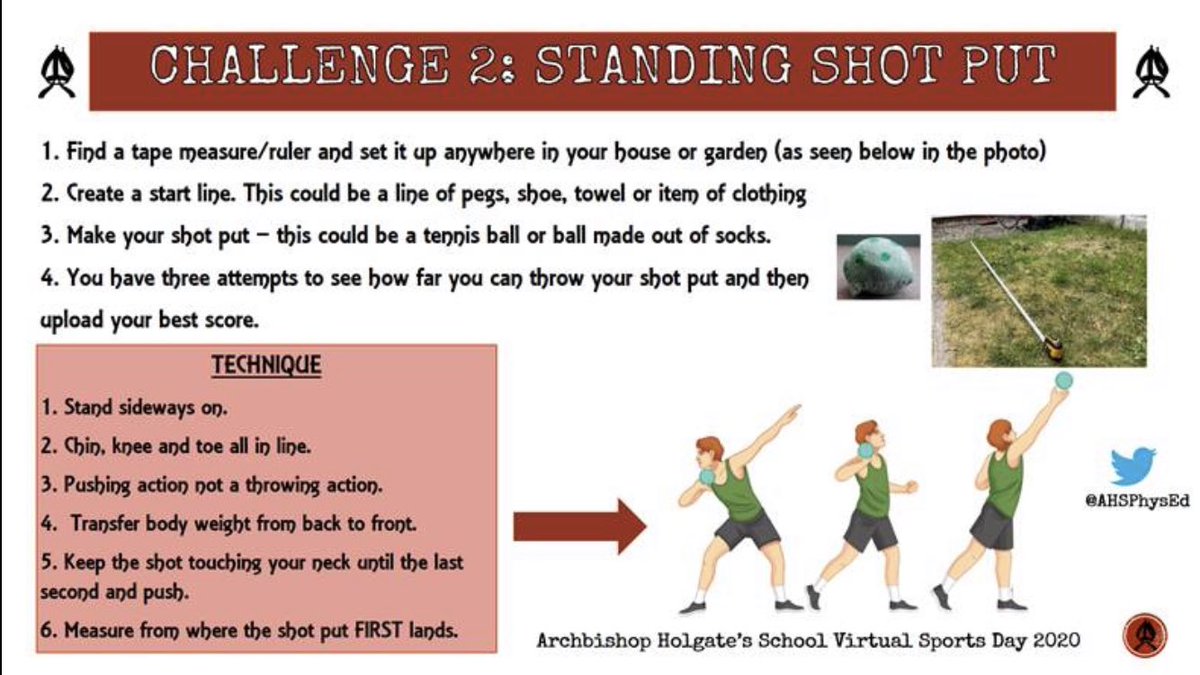 CHALLENGE 2: STANDING SHOT PUT

1. Find a tape measure/ruler and set it up anywhere in your house or garden (as seen below in the photo)

2. Create a start line. This could be a line of pegs, shoe, towel or item of clothing

3. Make your shot put – this could be a tennis ball or ball made out of socks.

4. You have three attempts to see how far you can throw your shot put and then upload your best score.

TECHNIQUE

1. Stand sideways on.

2. Chin, knee and toe all in line.

3. Pushing action not a throwing action.

4. Transfer body weight from back to front.

5. Keep the shot touching your neck until the last second and push.

6. Measure from where the shot put FIRST lands.

@AHSPhysEd

Archbishop Holgate's School Virtual Sports Day 2020